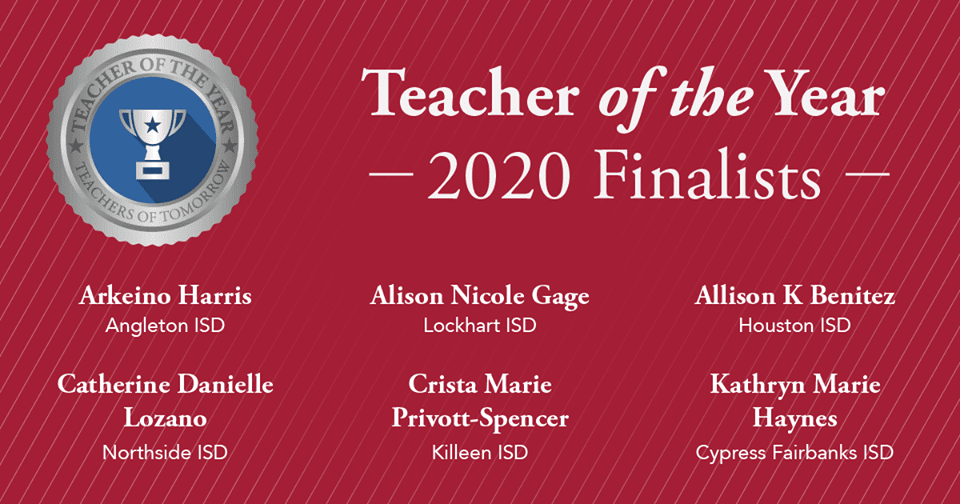 TEACHER OF THE YEAR
TEACHERS OF TOMORROW

Teacher of the Year
— 2020 Finalists —

Arkeino Harris
Angleton ISD

Alison Nicole Gage
Lockhart ISD

Allison K Benitez
Houston ISD

Catherine Danielle Lozano
Northside ISD

Crista Marie Privott-Spencer
Killeen ISD

Kathryn Marie Haynes
Cypress Fairbanks ISD